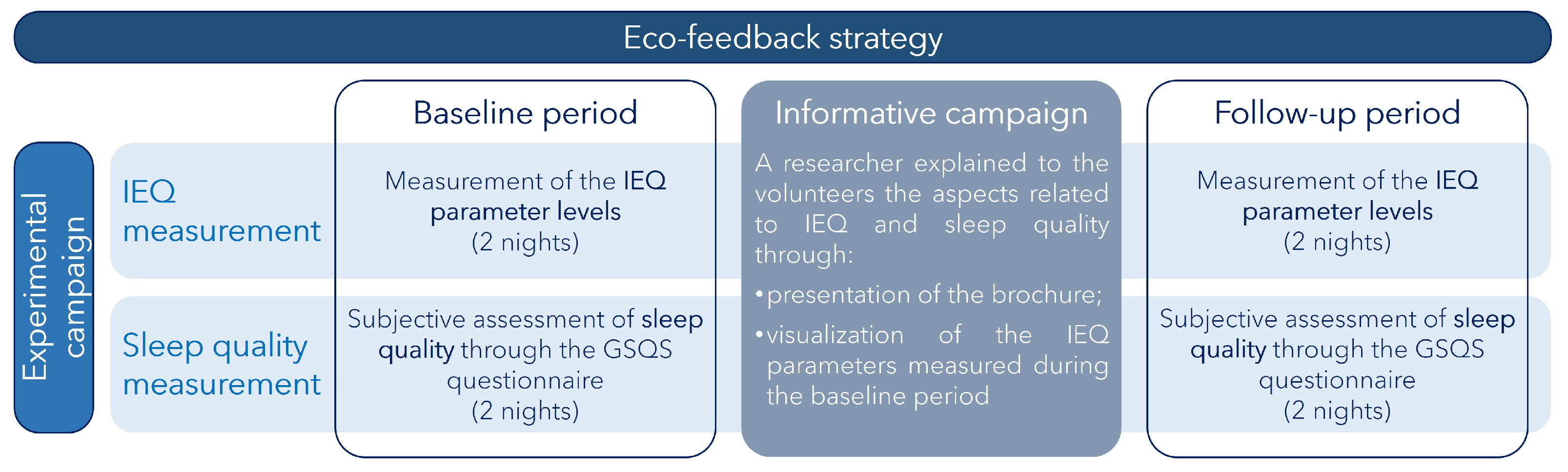 Eco-feedback strategy

Experimental campaign

IEQ measurement

Sleep quality measurement

Baseline period

Measurement of the IEQ parameter levels (2 nights)

Subjective assessment of sleep quality through the GSQS questionnaire (2 nights)

Informative campaign

A researcher explained to the volunteers the aspects related to IEQ and sleep quality through:

• presentation of the brochure;

• visualization of the IEQ parameters measured during the baseline period

Follow-up period

Measurement of the IEQ parameter levels (2 nights)

Subjective assessment of sleep quality through the GSQS questionnaire (2 nights)